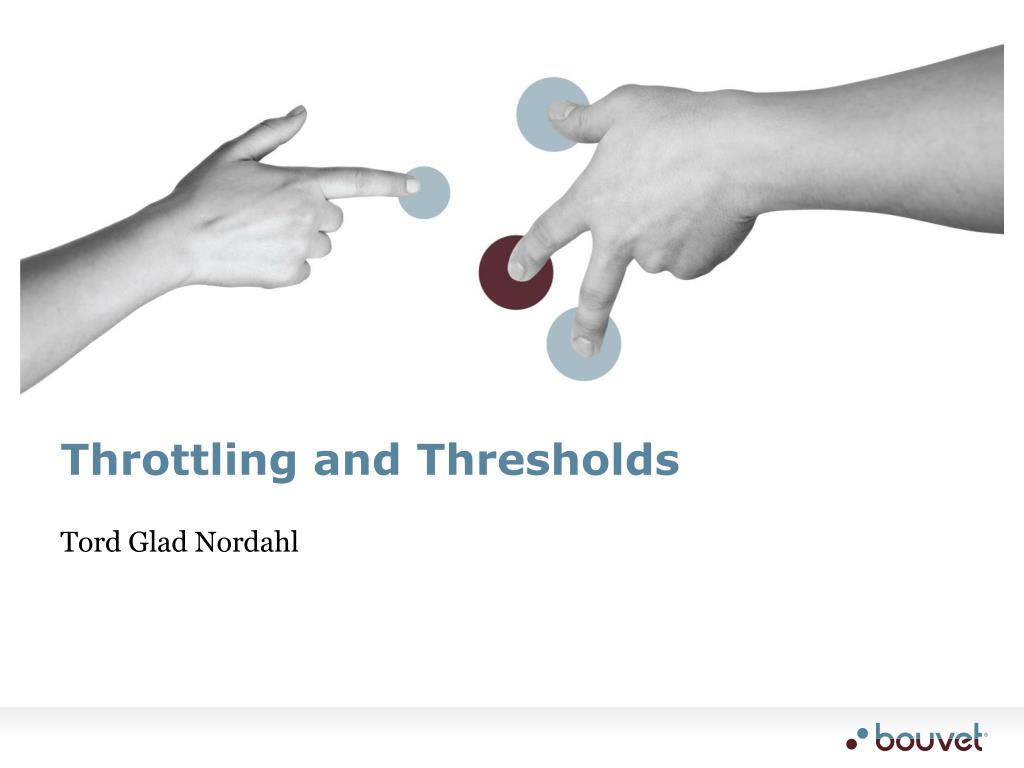 Throttling and Thresholds

Tord Glad Nordahl

bouvet